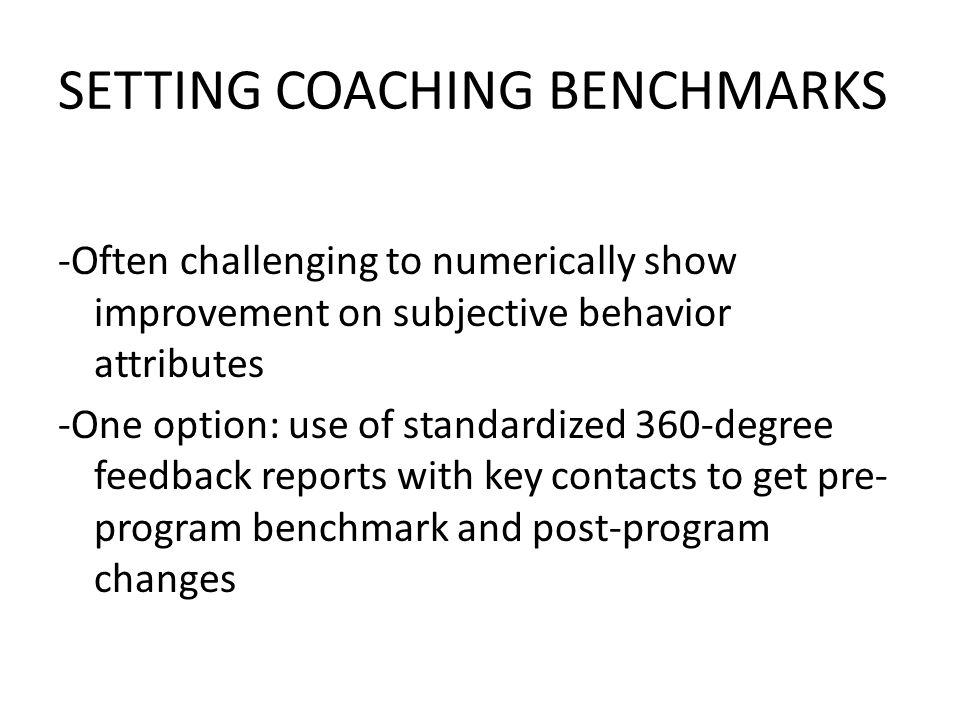 SETTING COACHING BENCHMARKS

-Often challenging to numerically show improvement on subjective behavior attributes

-One option: use of standardized 360-degree feedback reports with key contacts to get pre-program benchmark and post-program changes